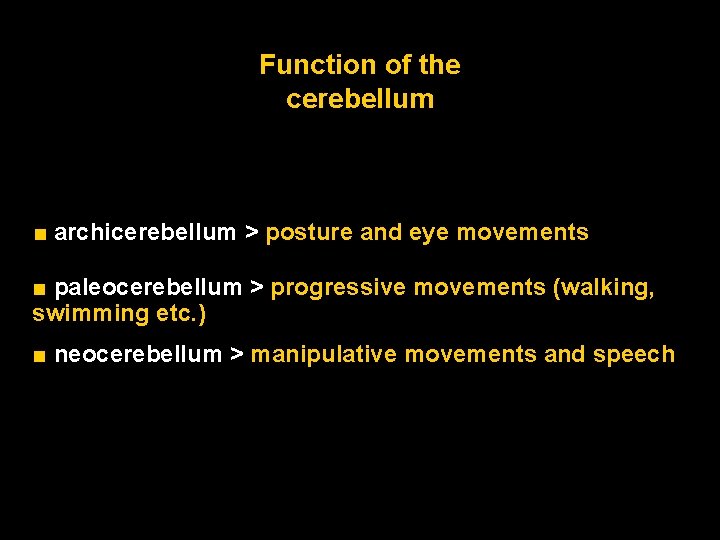 Function of the cerebellum

■ archicerebellum > posture and eye movements

■ paleocerebellum > progressive movements (walking, swimming etc.)

■ neocerebellum > manipulative movements and speech